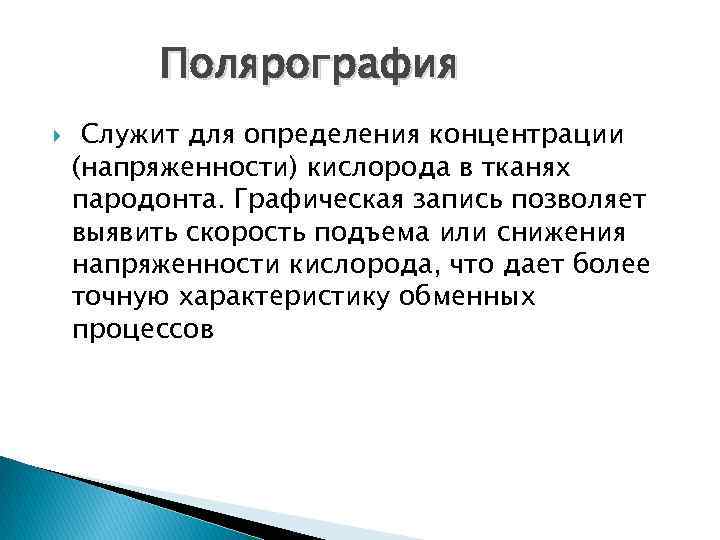 Полярография

Служит для определения концентрации (напряженности) кислорода в тканях пародонта. Графическая запись позволяет выявить скорость подъема или снижения напряженности кислорода, что дает более точную характеристику обменных процессов